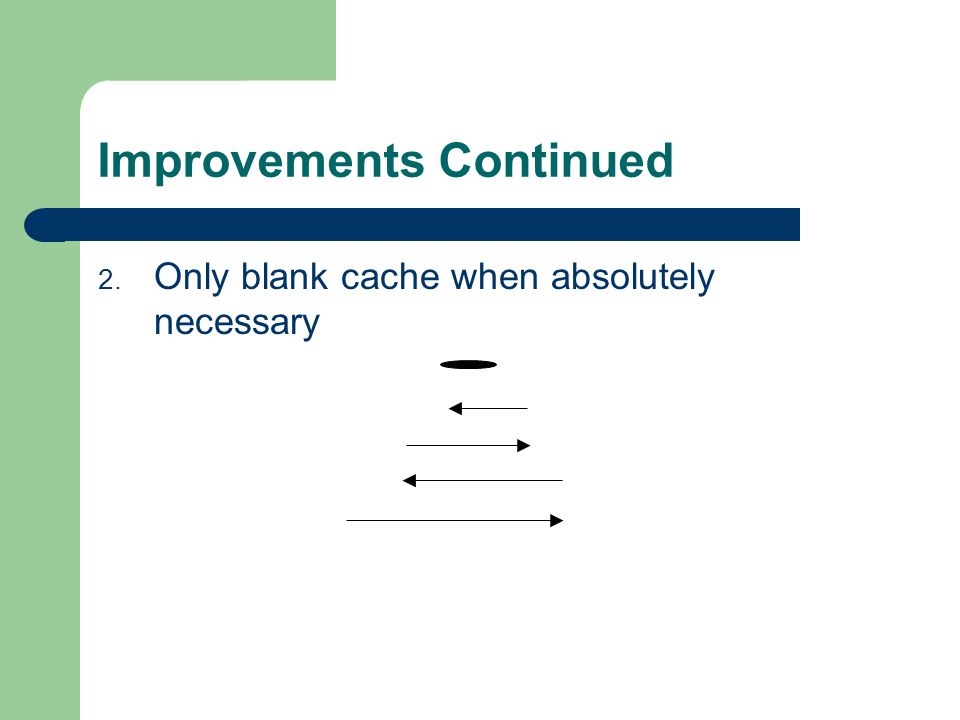 Improvements Continued

2. Only blank cache when absolutely necessary